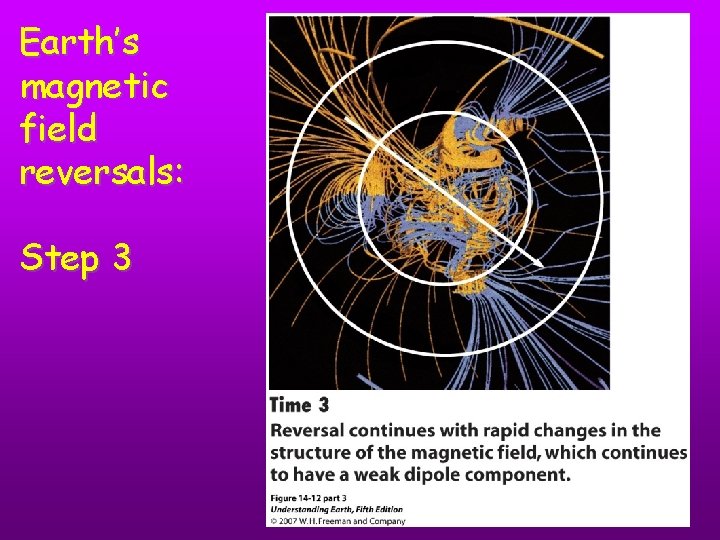 Earth's magnetic field reversals:

Step 3

Time 3

Reversal continues with rapid changes in the structure of the magnetic field, which continues to have a weak dipole component.

Figure 14-12 part 3
Understanding Earth, Fifth Edition
© 2007 W.H.Freeman and Company